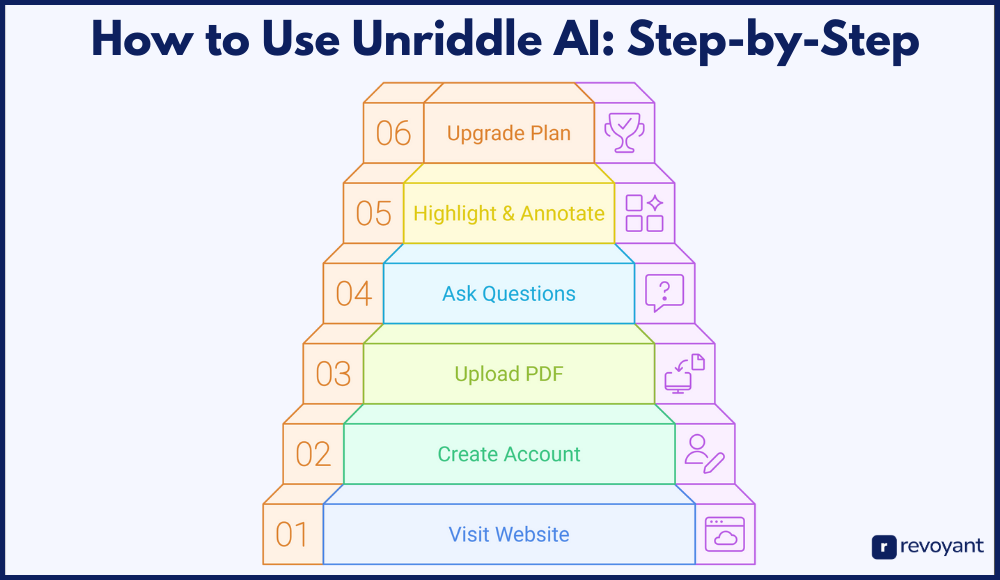 How to Use Unriddle AI: Step-by-Step

06 Upgrade Plan

05 Highlight & Annotate

04 Ask Questions

03 Upload PDF

02 Create Account

01 Visit Website

r revoyant